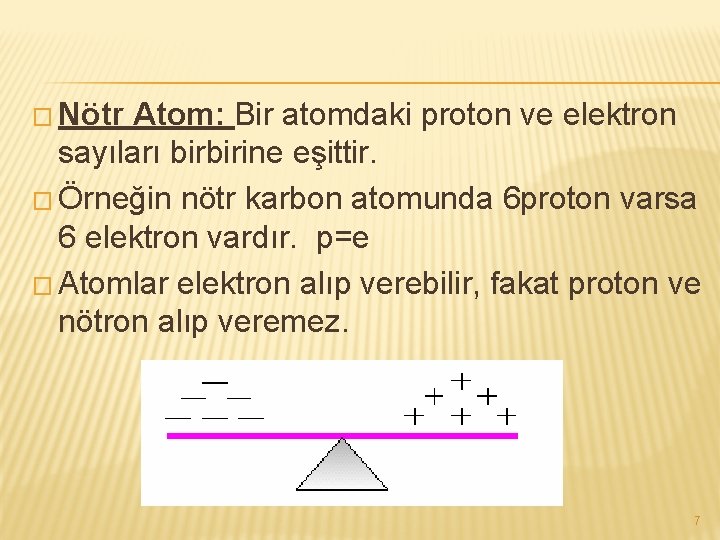 □ Nötr Atom: Bir atomdaki proton ve elektron sayıları birbirine eşittir.

□ Örneğin nötr karbon atomunda 6proton varsa 6 elektron vardır.  p=e

□ Atomlar elektron alıp verebilir, fakat proton ve nötron alıp veremez.

—
— —
— — —

+
+ +
+ + +

7